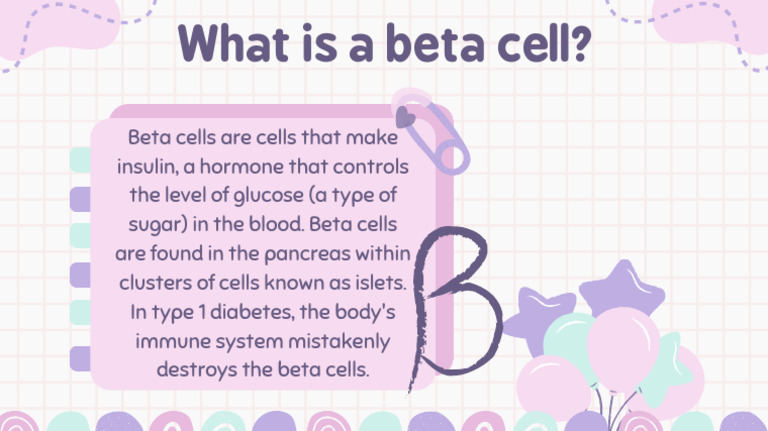 What is a beta cell?

Beta cells are cells that make insulin, a hormone that controls the level of glucose (a type of sugar) in the blood. Beta cells are found in the pancreas within clusters of cells known as islets. In type 1 diabetes, the body's immune system mistakenly destroys the beta cells.

β